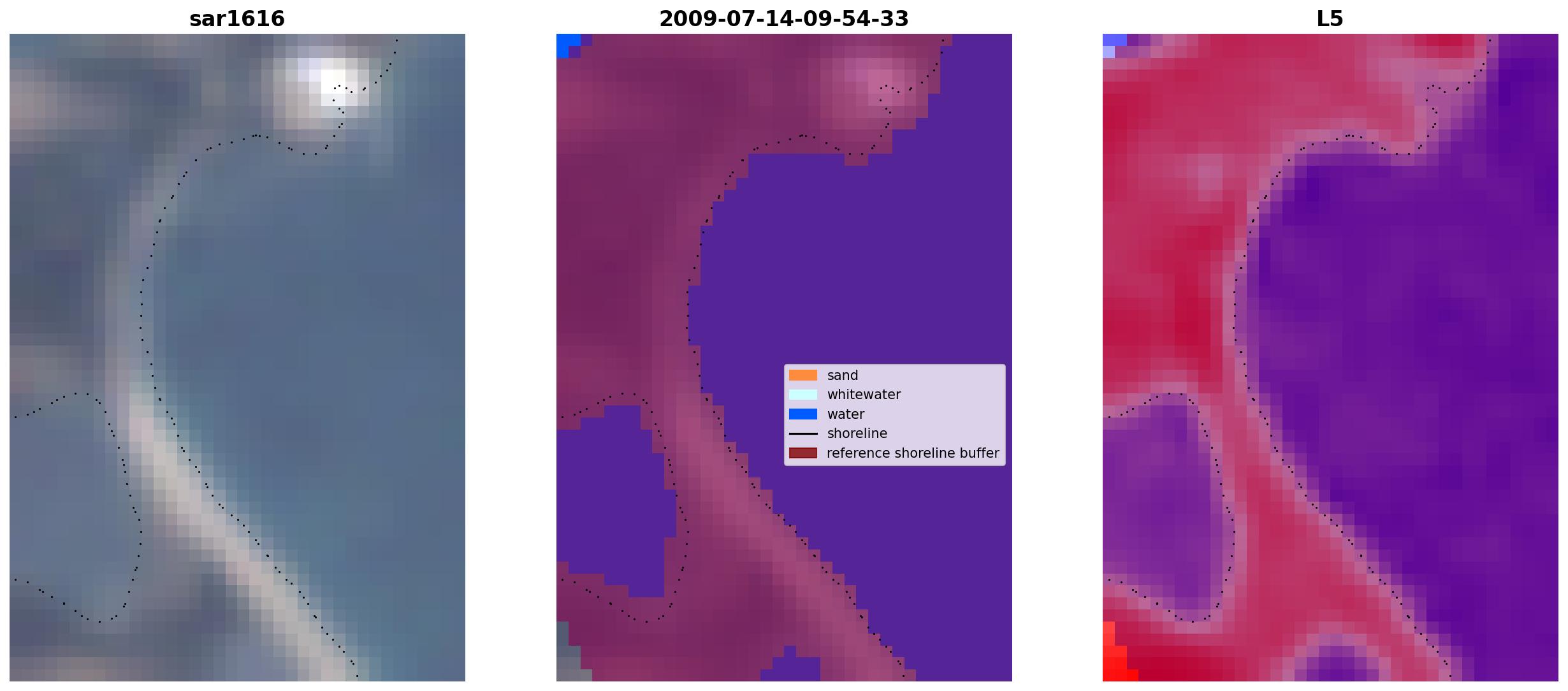 sar1616

2009-07-14-09-54-33

sand
whitewater
water
shoreline
reference shoreline buffer

L5